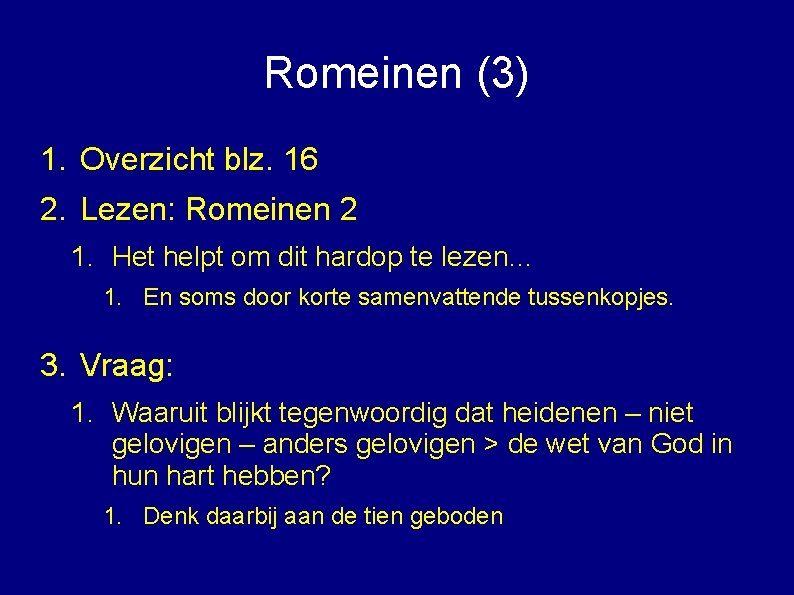 Romeinen (3)

1. Overzicht blz. 16

2. Lezen: Romeinen 2

1. Het helpt om dit hardop te lezen…

1. En soms door korte samenvattende tussenkopjes.

3. Vraag:

1. Waaruit blijkt tegenwoordig dat heidenen – niet gelovigen – anders gelovigen > de wet van God in hun hart hebben?

1. Denk daarbij aan de tien geboden